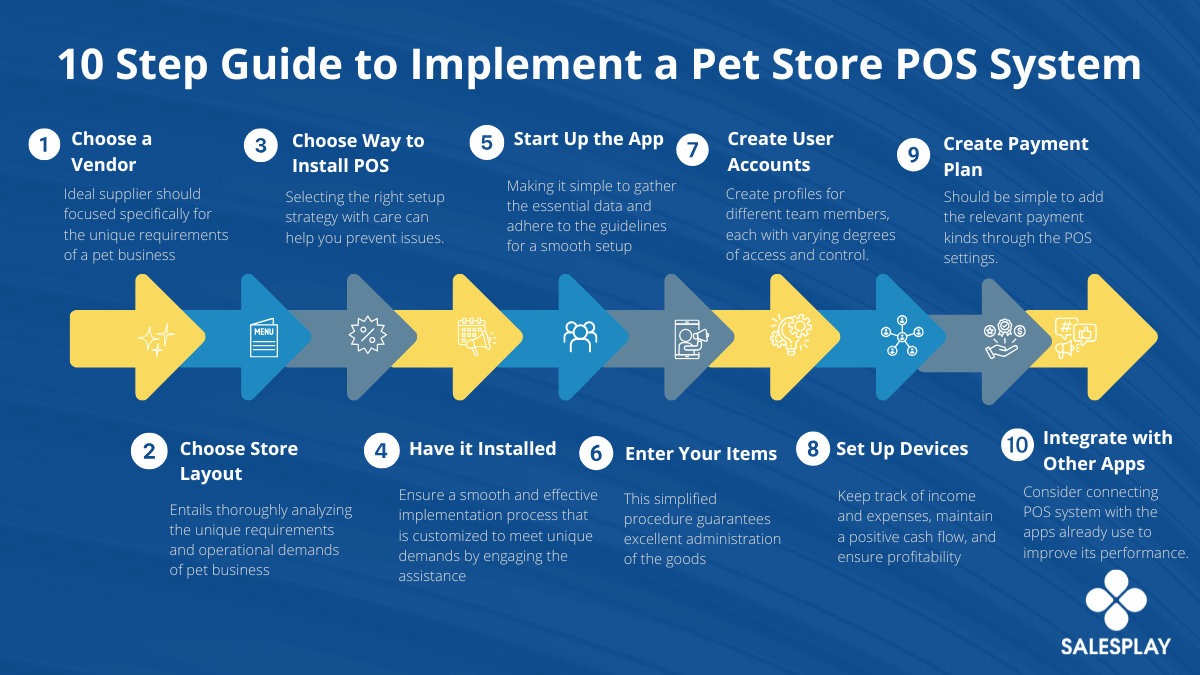 10 Step Guide to Implement a Pet Store POS System

1 Choose a Vendor
Ideal supplier should focused specifically for the unique requirements of a pet business

3 Choose Way to Install POS
Selecting the right setup strategy with care can help you prevent issues.

5 Start Up the App
Making it simple to gather the essential data and adhere to the guidelines for a smooth setup

7 Create User Accounts
Create profiles for different team members, each with varying degrees of access and control.

9 Create Payment Plan
Should be simple to add the relevant payment kinds through the POS settings.

MENU

2 Choose Store Layout
Entails thoroughly analyzing the unique requirements and operational demands of pet business

4 Have it Installed
Ensure a smooth and effective implementation process that is customized to meet unique demands by engaging the assistance

6 Enter Your Items
This simplified procedure guarantees excellent administration of the goods

8 Set Up Devices
Keep track of income and expenses, maintain a positive cash flow, and ensure profitability

10 Integrate with Other Apps
Consider connecting POS system with the apps already use to improve its performance.

SALESPLAY